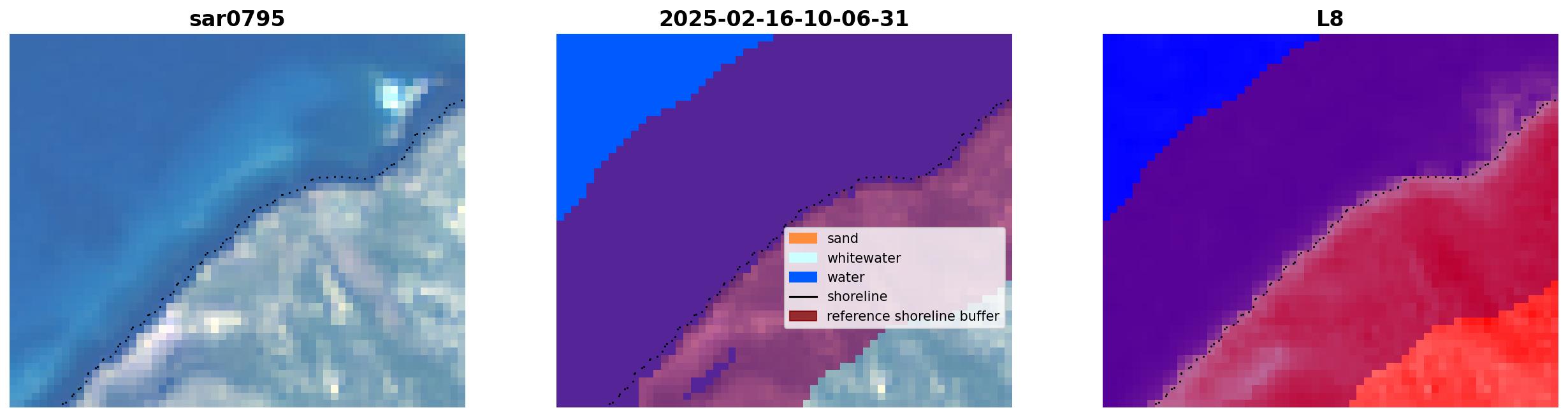 sar0795

2025-02-16-10-06-31

sand
whitewater
water
shoreline
reference shoreline buffer

L8